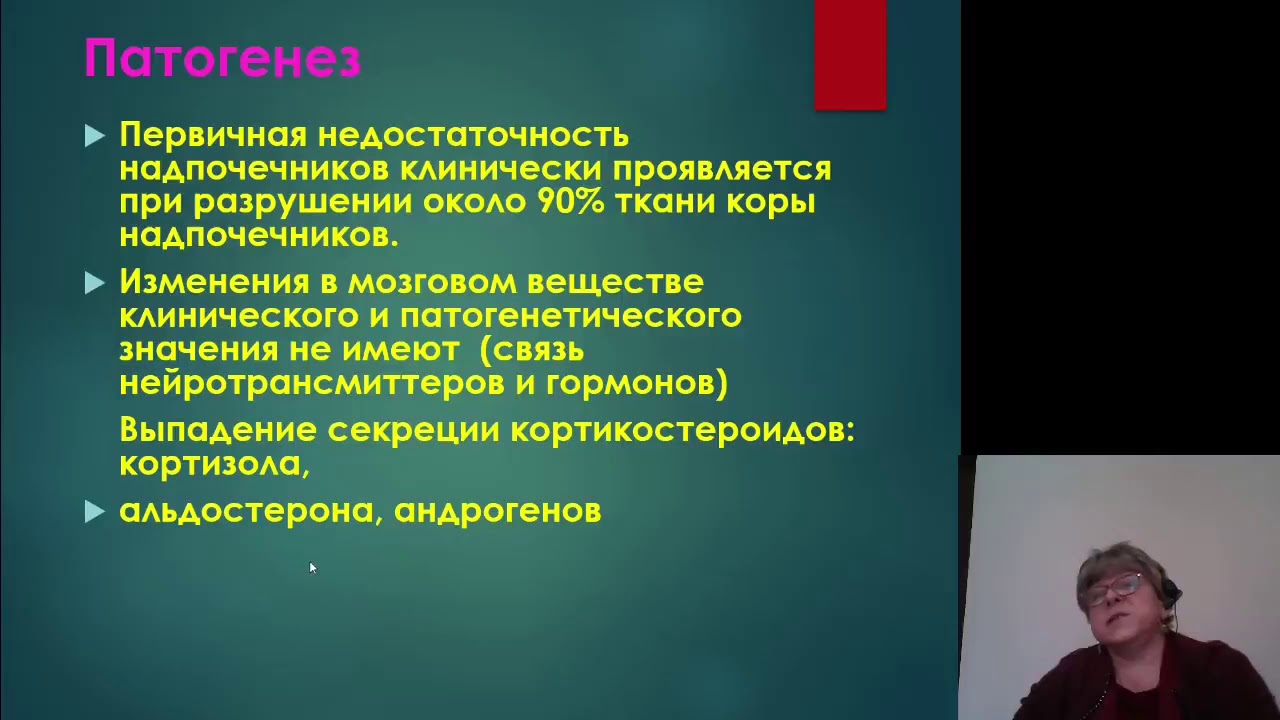 Патогенез

Первичная недостаточность надпочечников клинически проявляется при разрушении около 90% ткани коры надпочечников.

Изменения в мозговом веществе клинического и патогенетического значения не имеют (связь нейротрансмиттеров и гормонов)

Выпадение секреции кортикостероидов: кортизола,

альдостерона, андрогенов